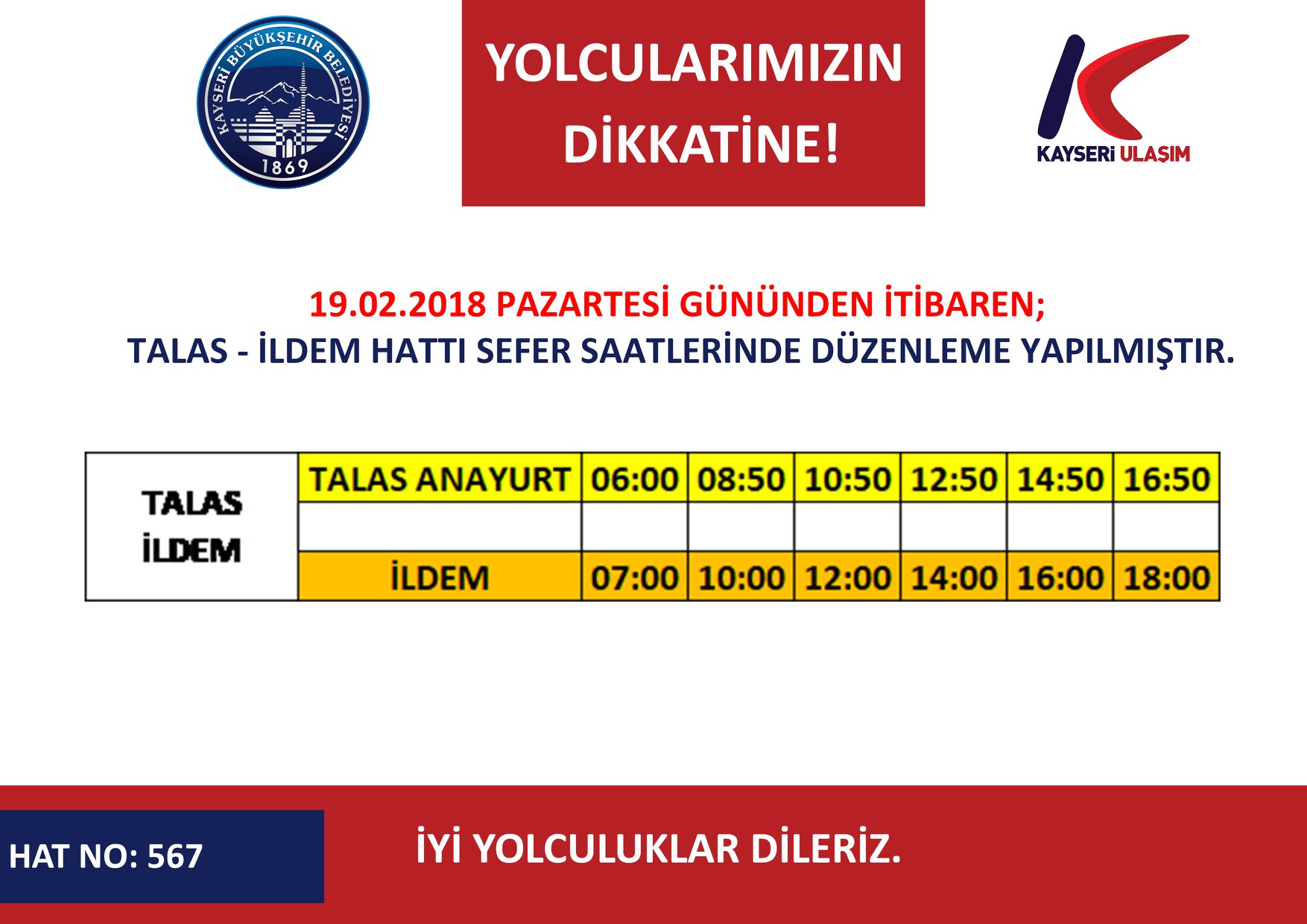 KAYSERİ BÜYÜKŞEHİR BELEDİYESİ
1869

YOLCULARIMIZIN DİKKATİNE!

KAYSERİ ULAŞIM

19.02.2018 PAZARTESİ GÜNÜNDEN İTİBAREN;
TALAS - İLDEM HATTI SEFER SAATLERİNDE DÜZENLEME YAPILMIŞTIR.

| TALAS İLDEM | TALAS ANAYURT | 06:00 | 08:50 | 10:50 | 12:50 | 14:50 | 16:50 |
|---|---|---|---|---|---|---|---|
| | | | | | | | |
| | İLDEM | 07:00 | 10:00 | 12:00 | 14:00 | 16:00 | 18:00 |

HAT NO: 567

İYİ YOLCULUKLAR DİLERİZ.